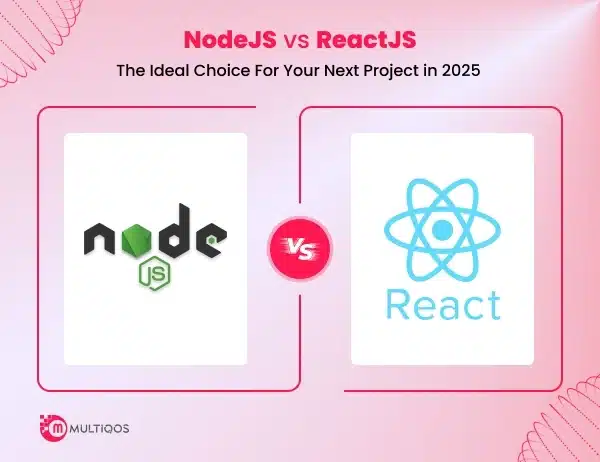 NodeJS vs ReactJS
The Ideal Choice For Your Next Project in 2025

node
JS

VS

React

m MULTIQOS